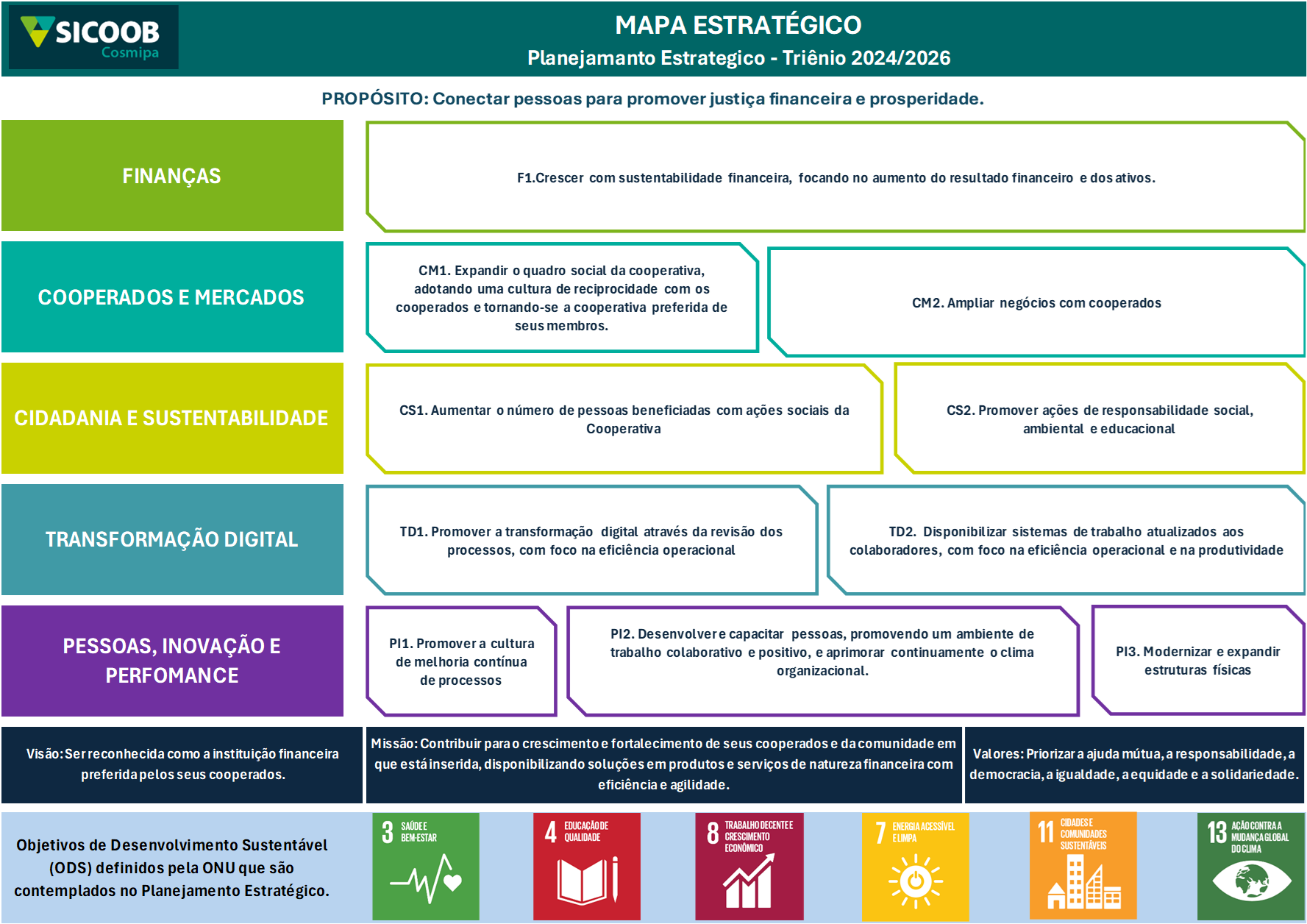 SICOOB
Cosmipa

MAPA ESTRATÉGICO
Planejamanto Estrategico - Triênio 2024/2026

PROPÓSITO: Conectar pessoas para promover justiça financeira e prosperidade.

FINANÇAS

F1.Crescer com sustentabilidade financeira, focando no aumento do resultado financeiro e dos ativos.

COOPERADOS E MERCADOS

CM1. Expandir o quadro social da cooperativa, adotando uma cultura de reciprocidade com os cooperados e tornando-se a cooperativa preferida de seus membros.

CM2. Ampliar negócios com cooperados

CIDADANIA E SUSTENTABILIDADE

CS1. Aumentar o número de pessoas beneficiadas com ações sociais da Cooperativa

CS2. Promover ações de responsabilidade social, ambiental e educacional

TRANSFORMAÇÃO DIGITAL

TD1. Promover a transformação digital através da revisão dos processos, com foco na eficiência operacional

TD2. Disponibilizar sistemas de trabalho atualizados aos colaboradores, com foco na eficiência operacional e na produtividade

PESSOAS, INOVAÇÃO E PERFOMANCE

PI1. Promover a cultura de melhoria contínua de processos

PI2. Desenvolver e capacitar pessoas, promovendo um ambiente de trabalho colaborativo e positivo, e aprimorar continuamente o clima organizacional.

PI3. Modernizar e expandir estruturas físicas

Visão: Ser reconhecida como a instituição financeira preferida pelos seus cooperados.

Missão: Contribuir para o crescimento e fortalecimento de seus cooperados e da comunidade em que está inserida, disponibilizando soluções em produtos e serviços de natureza financeira com eficiência e agilidade.

Valores: Priorizar a ajuda mútua, a responsabilidade, a democracia, a igualdade, a equidade e a solidariedade.

Objetivos de Desenvolvimento Sustentável (ODS) definidos pela ONU que são contemplados no Planejamento Estratégico.

3 SAÚDE E BEM-ESTAR

4 EDUCAÇÃO DE QUALIDADE

8 TRABALHO DECENTE E CRESCIMENTO ECONÔMICO

7 ENERGIA ACESSÍVEL E LIMPA

11 CIDADES E COMUNIDADES SUSTENTÁVEIS

13 AÇÃO CONTRA A MUDANÇA GLOBAL DO CLIMA